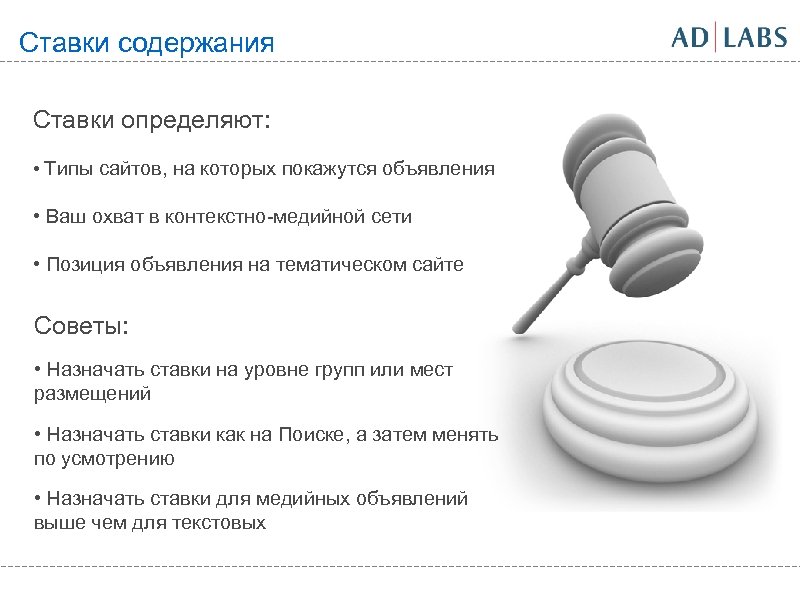 Ставки содержания

AD | LABS

Ставки определяют:

• Типы сайтов, на которых покажутся объявления

• Ваш охват в контекстно-медийной сети

• Позиция объявления на тематическом сайте

Советы:

• Назначать ставки на уровне групп или мест размещений

• Назначать ставки как на Поиске, а затем менять по усмотрению

• Назначать ставки для медийных объявлений выше чем для текстовых